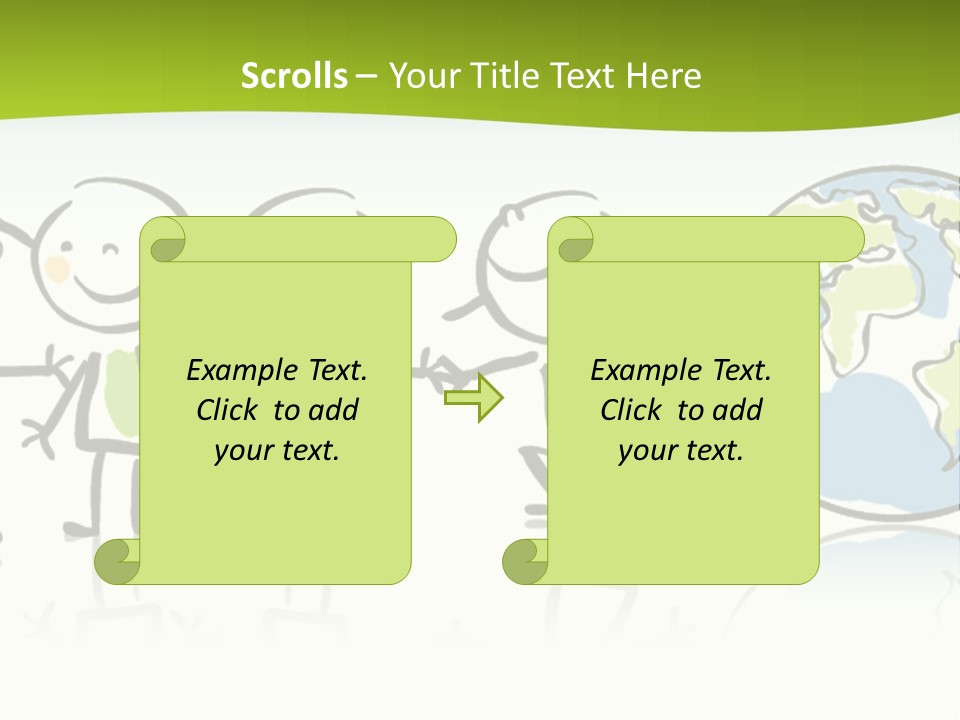 Scrolls – Your Title Text Here

Example Text. Click to add your text.

Example Text. Click to add your text.